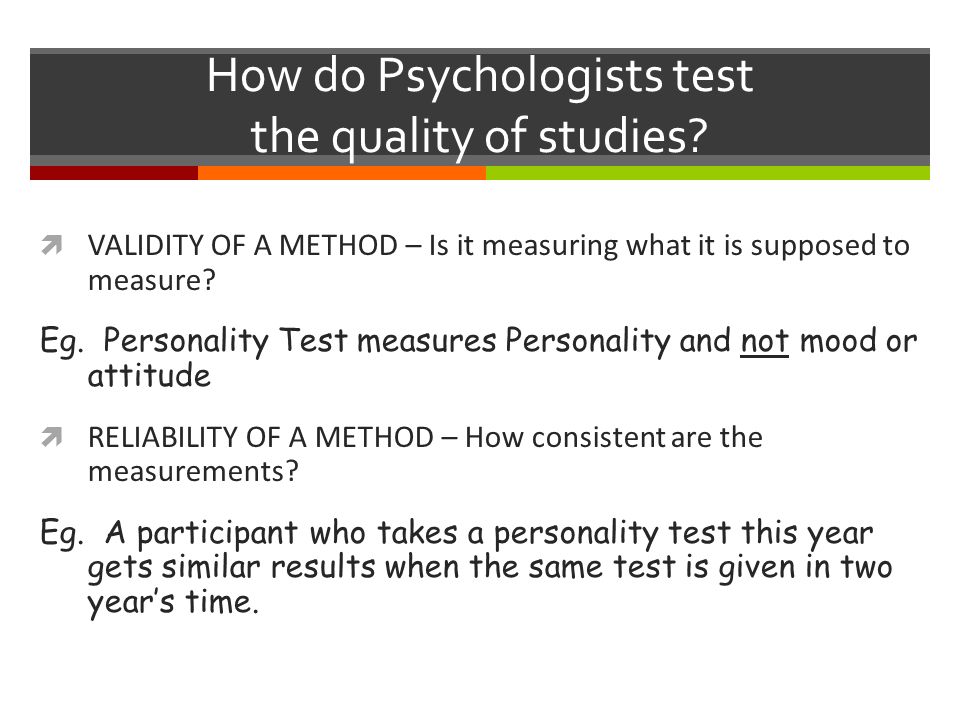 How do Psychologists test the quality of studies?

VALIDITY OF A METHOD – Is it measuring what it is supposed to measure?

Eg. Personality Test measures Personality and not mood or attitude

RELIABILITY OF A METHOD – How consistent are the measurements?

Eg. A participant who takes a personality test this year gets similar results when the same test is given in two year's time.